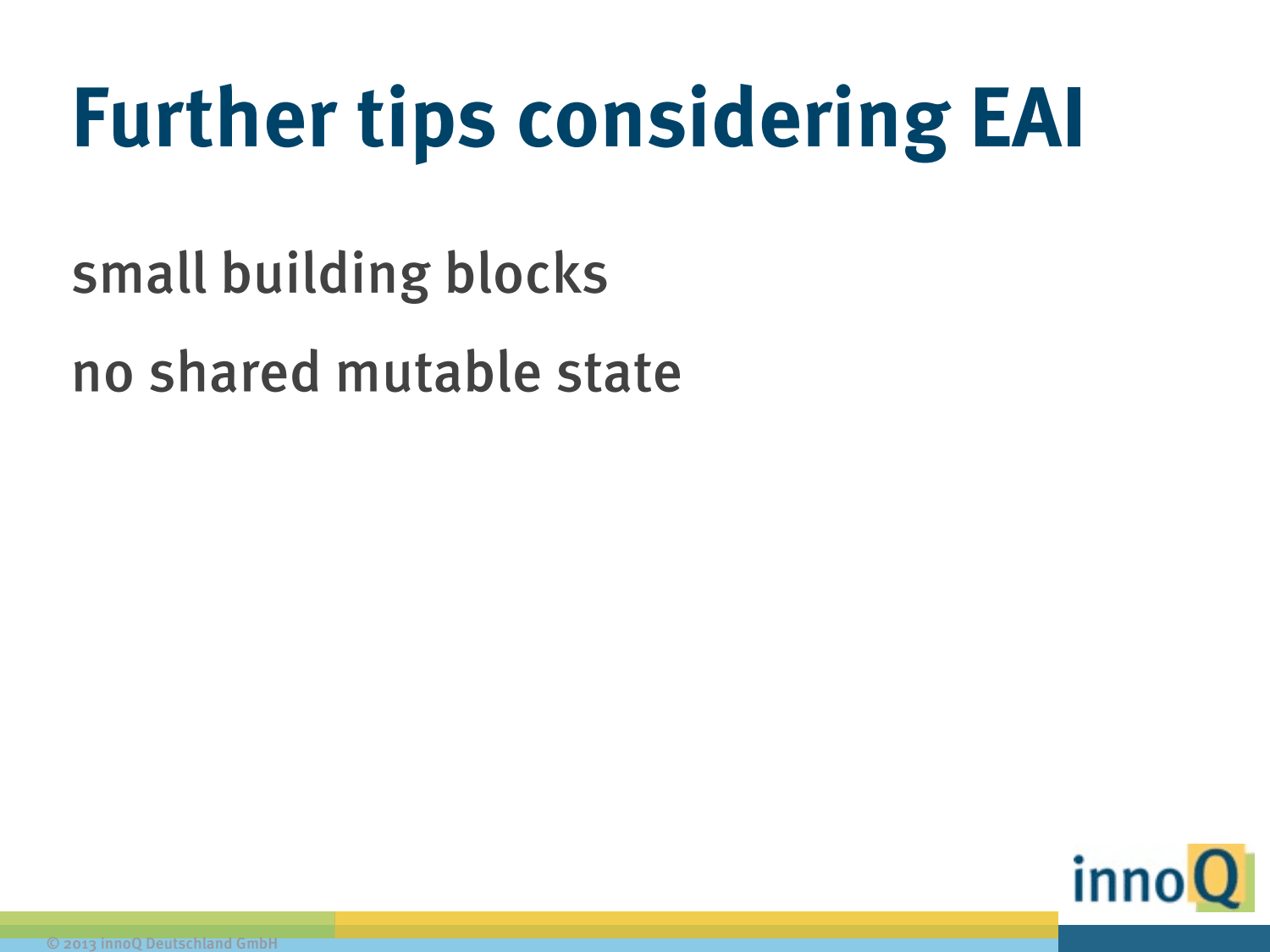 Further tips considering EAI

small building blocks

no shared mutable state

innoQ

© 2013 innoQ Deutschland GmbH